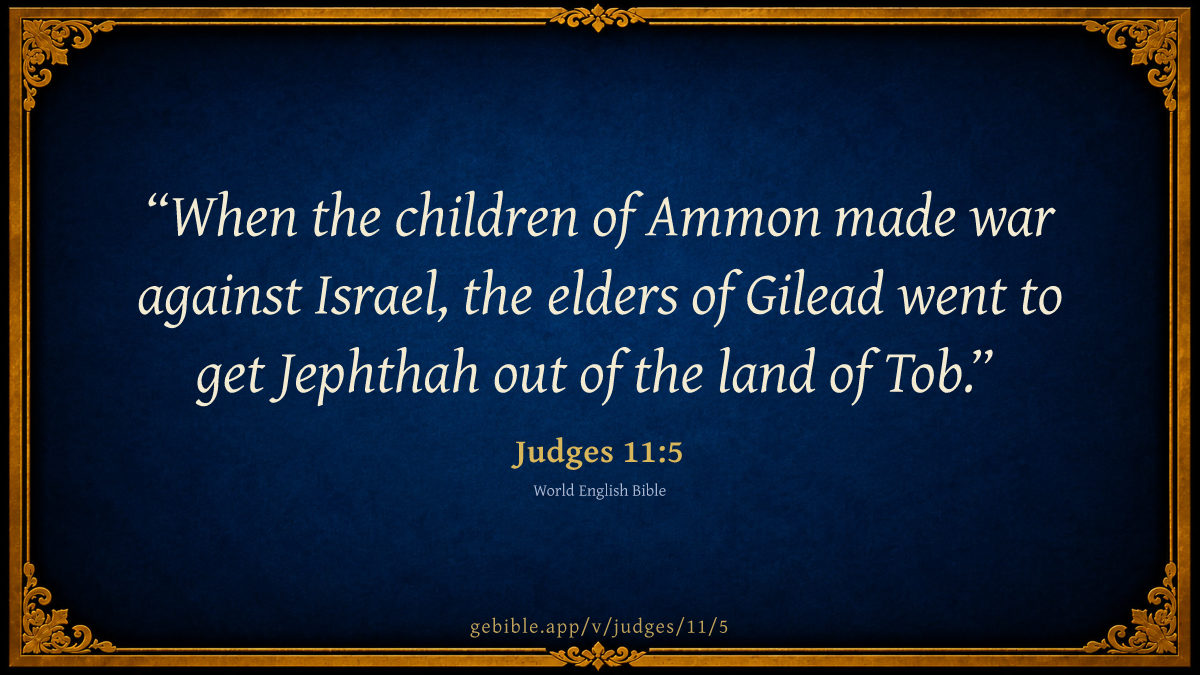 “When the children of Ammon made war against Israel, the elders of Gilead went to get Jephthah out of the land of Tob.”

Judges 11:5

World English Bible

gebible.app/v/judges/11/5